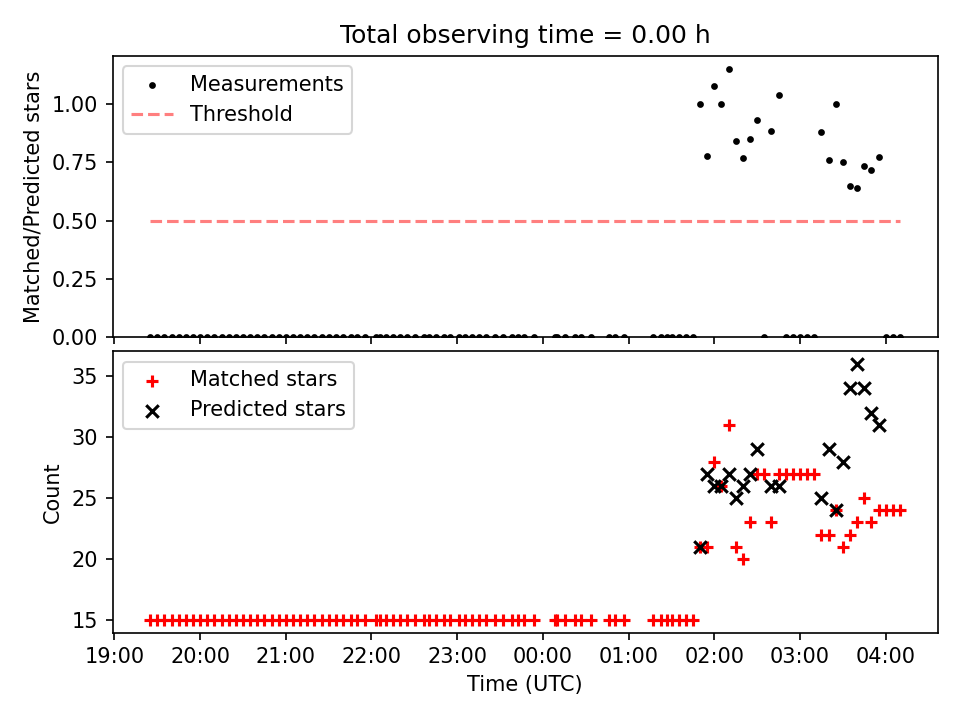 Total observing time = 0.00 h

Measurements
Threshold

Matched/Predicted stars

1.00
0.75
0.50
0.25
0.00

Matched stars
Predicted stars

Count

35
30
25
20
15

19:00 20:00 21:00 22:00 23:00 00:00 01:00 02:00 03:00 04:00

Time (UTC)